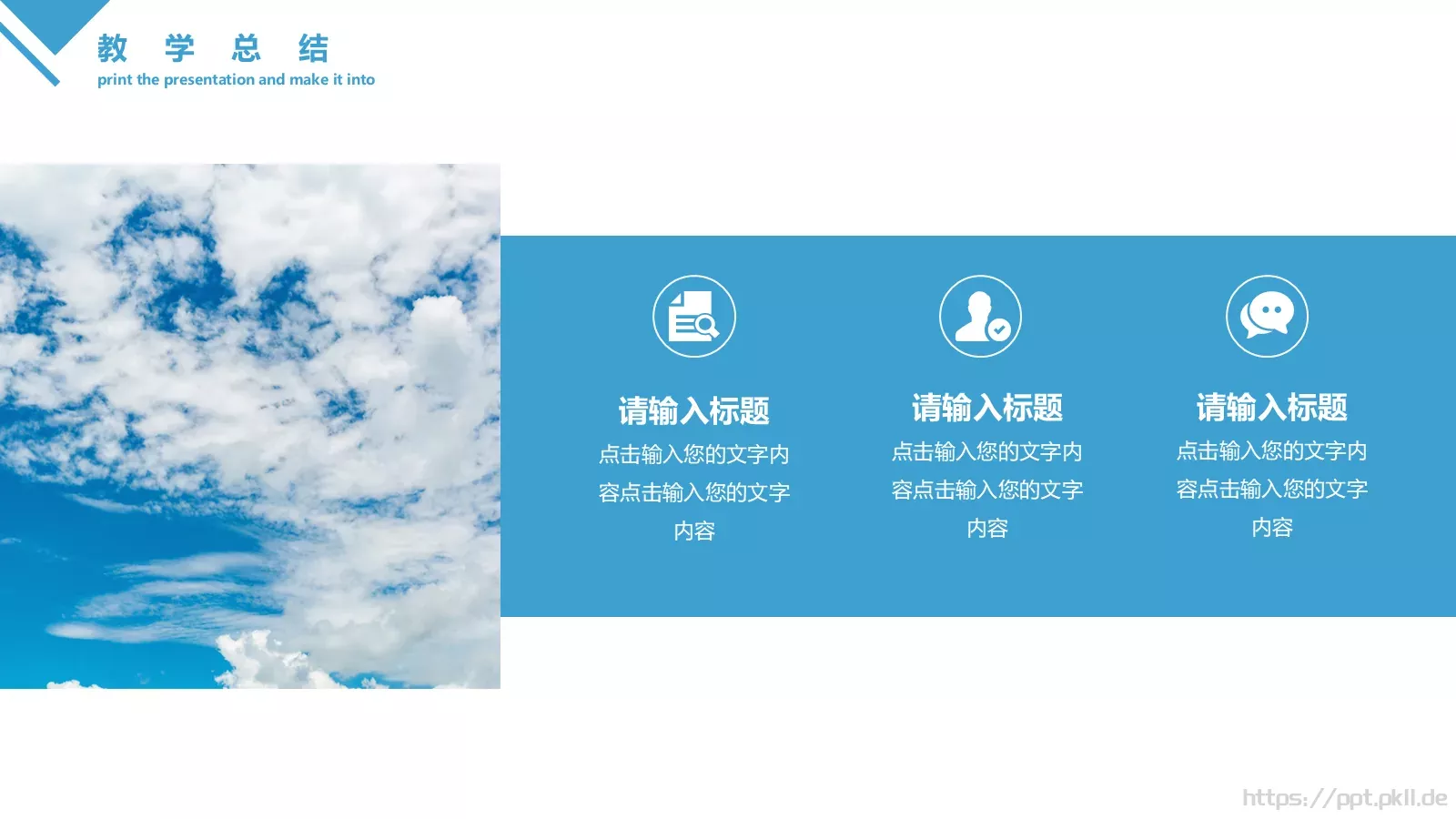 教 学 总 结
print the presentation and make it into

请输入标题
点击输入您的文字内容点击输入您的文字内容

请输入标题
点击输入您的文字内容点击输入您的文字内容

请输入标题
点击输入您的文字内容点击输入您的文字内容

https://ppt.pkll.de